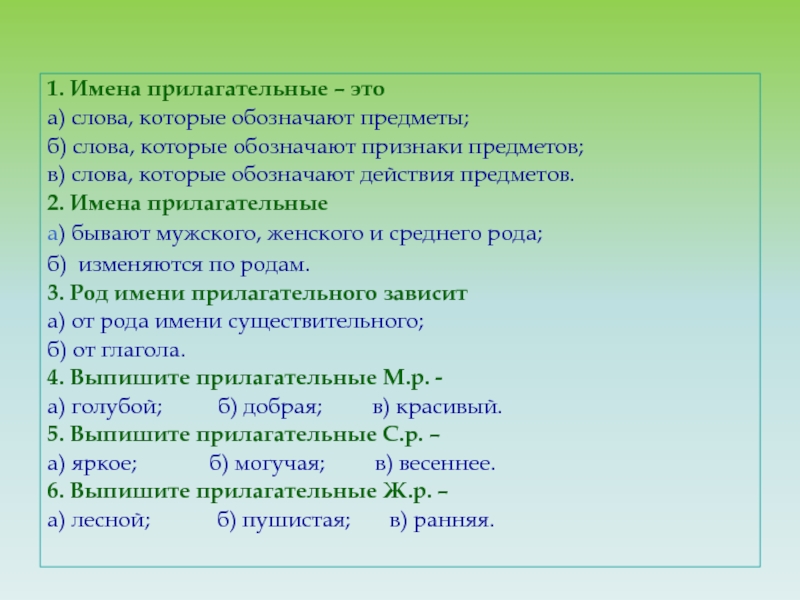 1. Имена прилагательные – это
а) слова, которые обозначают предметы;
б) слова, которые обозначают признаки предметов;
в) слова, которые обозначают действия предметов.
2. Имена прилагательные
а) бывают мужского, женского и среднего рода;
б) изменяются по родам.
3. Род имени прилагательного зависит
а) от рода имени существительного;
б) от глагола.
4. Выпишите прилагательные М.р. -
а) голубой; б) добрая; в) красивый.
5. Выпишите прилагательные С.р. –
а) яркое; б) могучая; в) весеннее.
6. Выпишите прилагательные Ж.р. –
а) лесной; б) пушистая; в) ранняя.